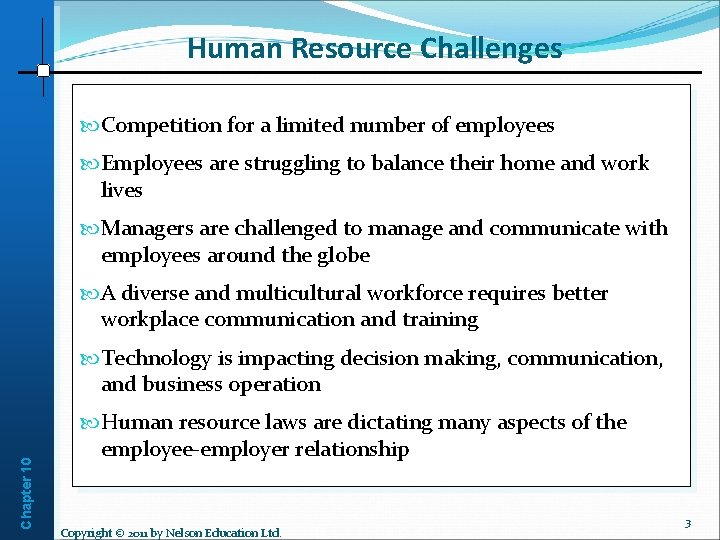 Human Resource Challenges

Competition for a limited number of employees

Employees are struggling to balance their home and work lives

Managers are challenged to manage and communicate with employees around the globe

A diverse and multicultural workforce requires better workplace communication and training

Technology is impacting decision making, communication, and business operation

Human resource laws are dictating many aspects of the employee-employer relationship

Chapter 10

Copyright © 2011 by Nelson Education Ltd.

3